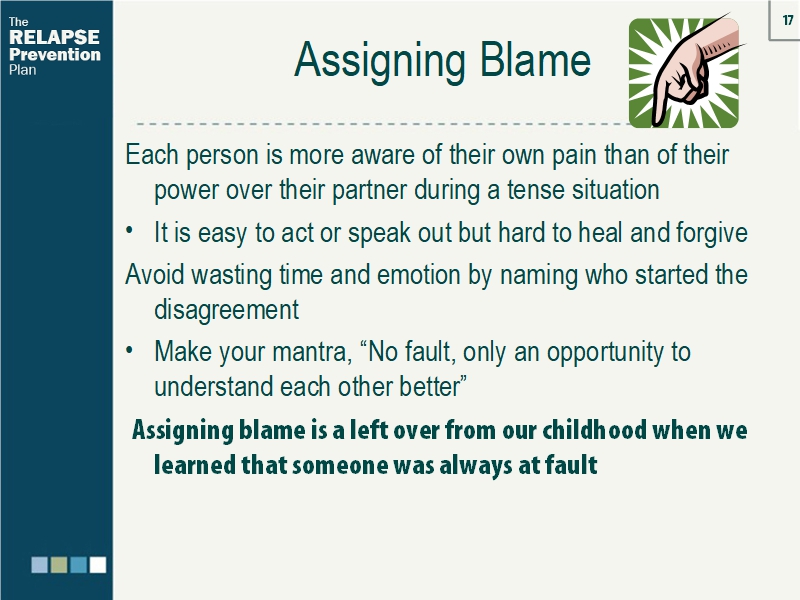 The RELAPSE Prevention Plan

17

Assigning Blame

Each person is more aware of their own pain than of their power over their partner during a tense situation

• It is easy to act or speak out but hard to heal and forgive

Avoid wasting time and emotion by naming who started the disagreement

• Make your mantra, “No fault, only an opportunity to understand each other better”

Assigning blame is a left over from our childhood when we learned that someone was always at fault